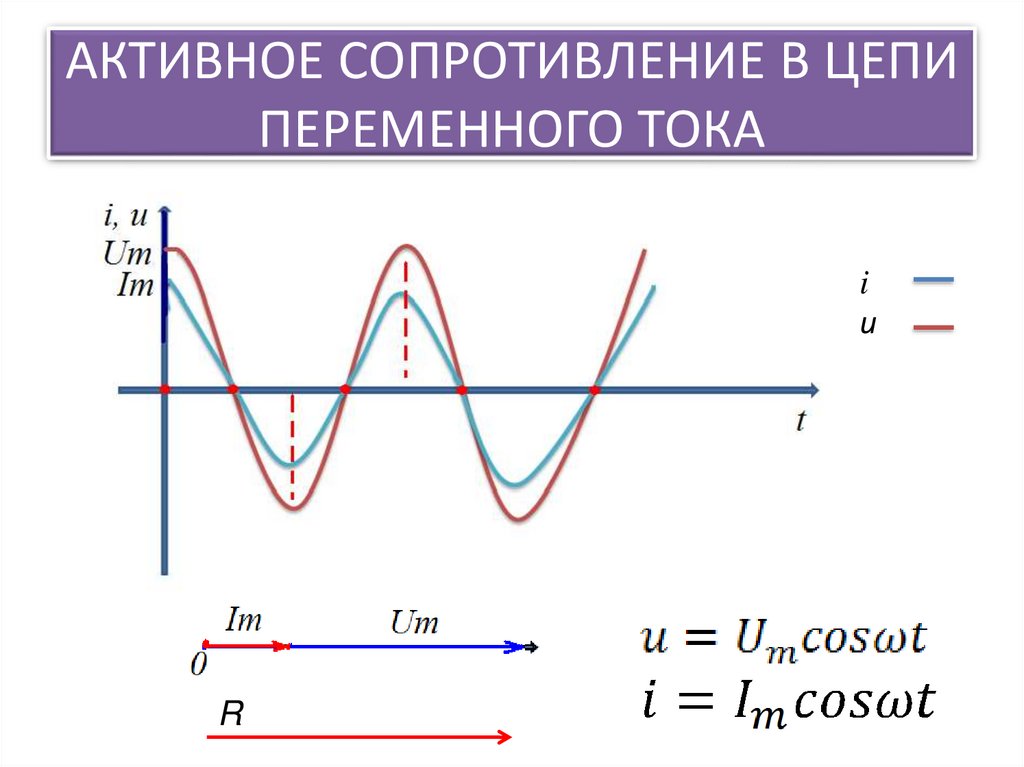 АКТИВНОЕ СОПРОТИВЛЕНИЕ В ЦЕПИ ПЕРЕМЕННОГО ТОКА

i, u
Um
Im
t
i
u

Im
Um
0
R

$u = U_m cos\omega t$
$i = I_m cos\omega t$